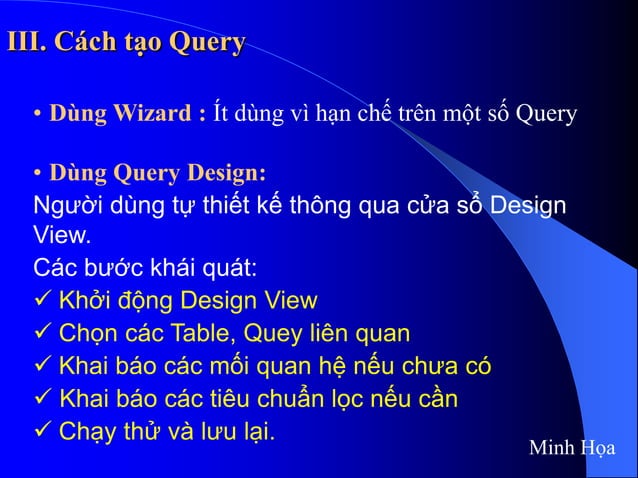 III. Cách tạo Query

• Dùng Wizard : Ít dùng vì hạn chế trên một số Query

• Dùng Query Design:
Người dùng tự thiết kế thông qua cửa sổ Design View.
Các bước khái quát:
✓ Khởi động Design View
✓ Chọn các Table, Quey liên quan
✓ Khai báo các mối quan hệ nếu chưa có
✓ Khai báo các tiêu chuẩn lọc nếu cần
✓ Chạy thử và lưu lại.

Minh Họa